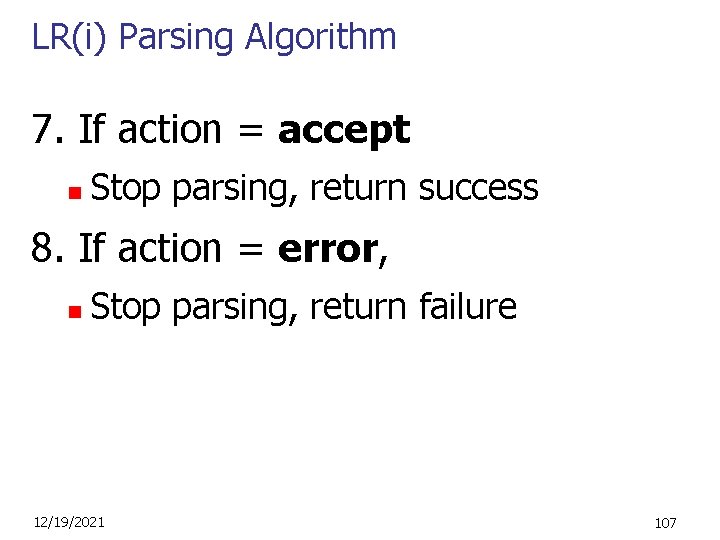 LR(i) Parsing Algorithm

7. If action = **accept**

- Stop parsing, return success

8. If action = **error**,

- Stop parsing, return failure

12/19/2021

107